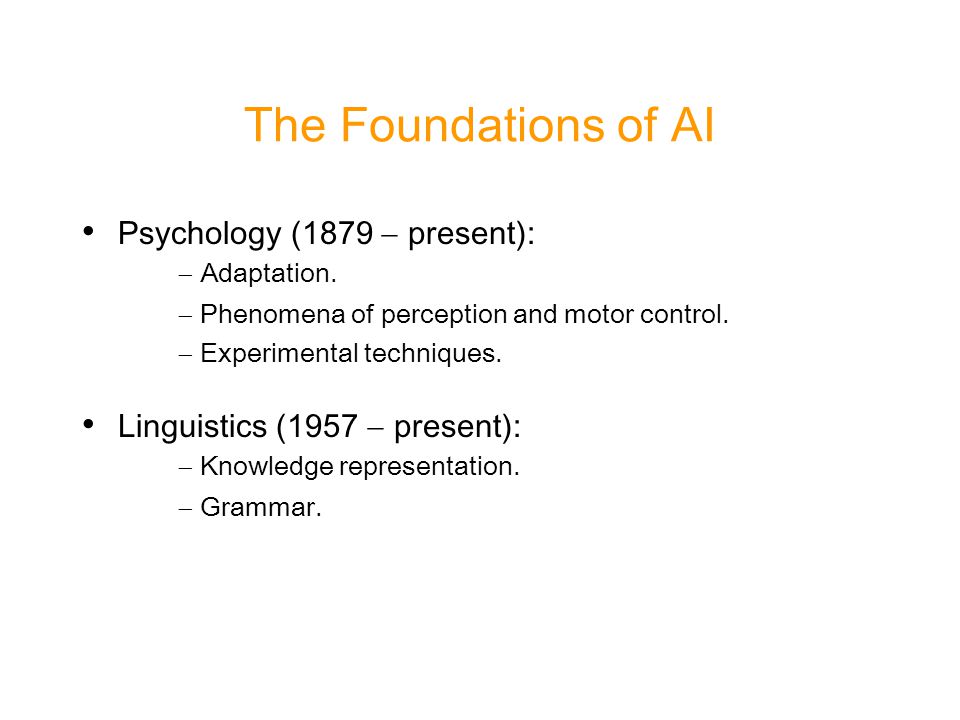 The Foundations of AI

• Psychology (1879 – present):
– Adaptation.
– Phenomena of perception and motor control.
– Experimental techniques.

• Linguistics (1957 – present):
– Knowledge representation.
– Grammar.